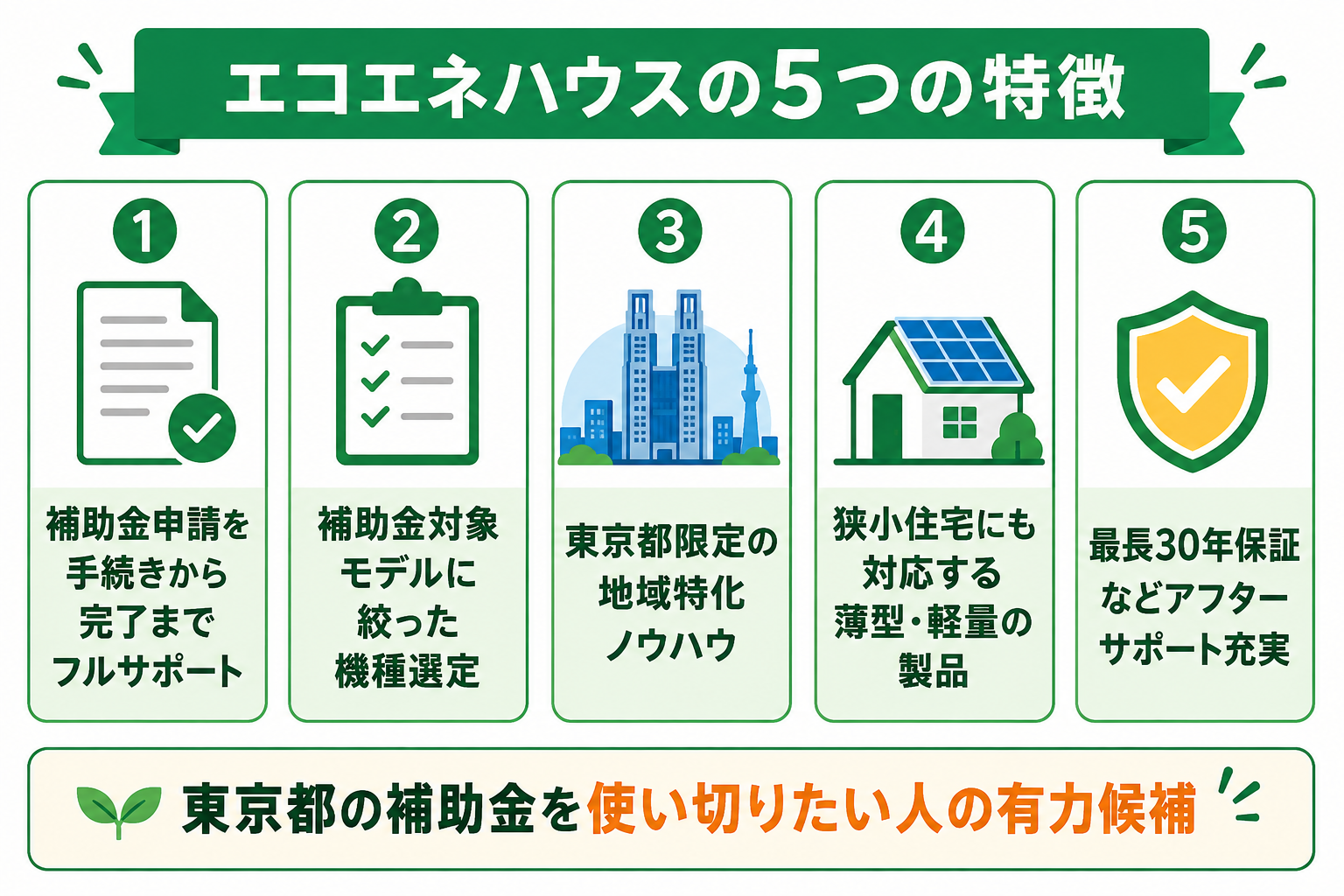 エコエネハウスの5つの特徴

1
補助金申請を手続きから完了までフルサポート

2
補助金対象モデルに絞った機種選定

3
東京都限定の地域特化ノウハウ

4
狭小住宅にも対応する薄型・軽量の製品

5
最長30年保証などアフターサポート充実

東京都の補助金を使い切りたい人の有力候補